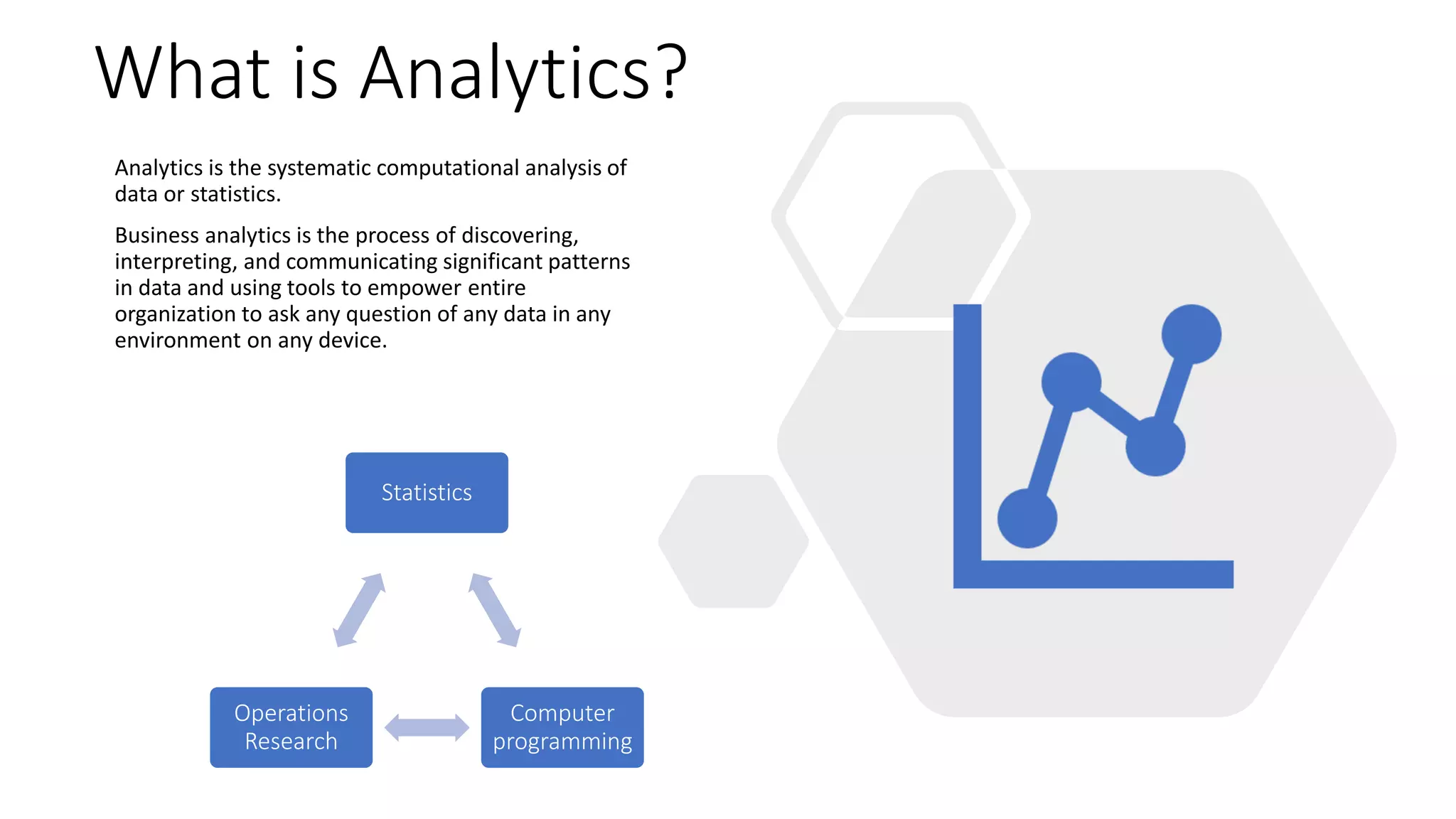 What is Analytics?

Analytics is the systematic computational analysis of data or statistics.

Business analytics is the process of discovering, interpreting, and communicating significant patterns in data and using tools to empower entire organization to ask any question of any data in any environment on any device.

Statistics

Operations Research

Computer programming